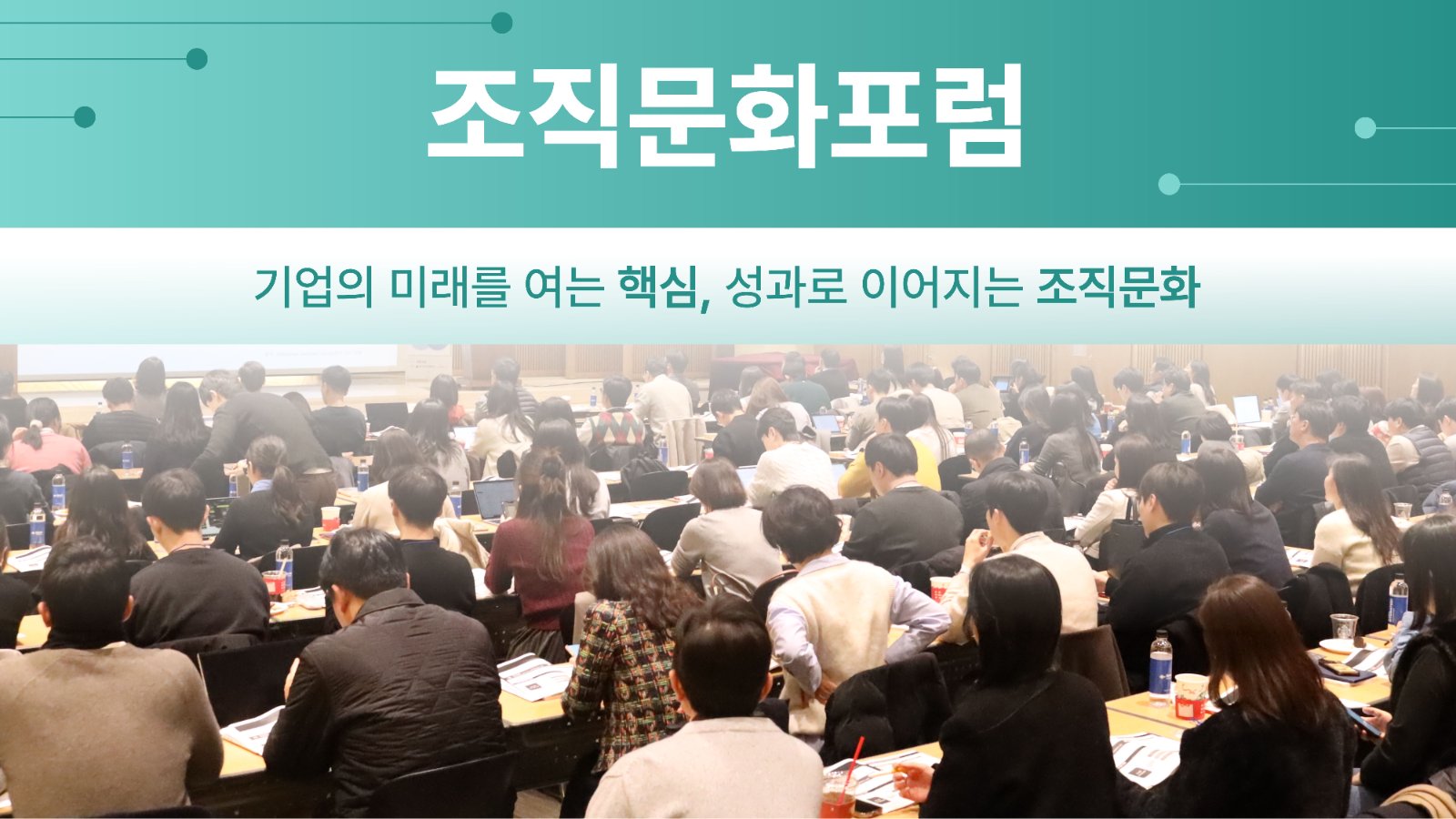 조직문화포럼

기업의 미래를 여는 핵심, 성과로 이어지는 조직문화